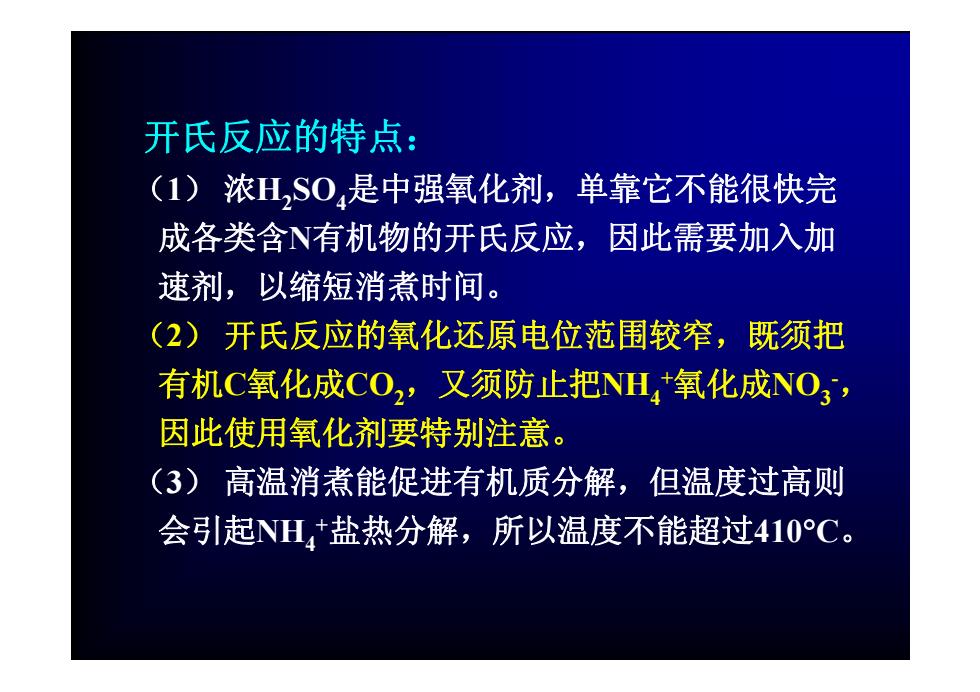 开氏反应的特点：

（1） 浓$H_2SO_4$是中强氧化剂，单靠它不能很快完成各类含N有机物的开氏反应，因此需要加入加速剂，以缩短消煮时间。

（2） 开氏反应的氧化还原电位范围较窄，既须把有机C氧化成$CO_2$，又须防止把$NH_4^+$氧化成$NO_3^-$，因此使用氧化剂要特别注意。

（3） 高温消煮能促进有机质分解，但温度过高则会引起$NH_4^+$盐热分解，所以温度不能超过410°C。